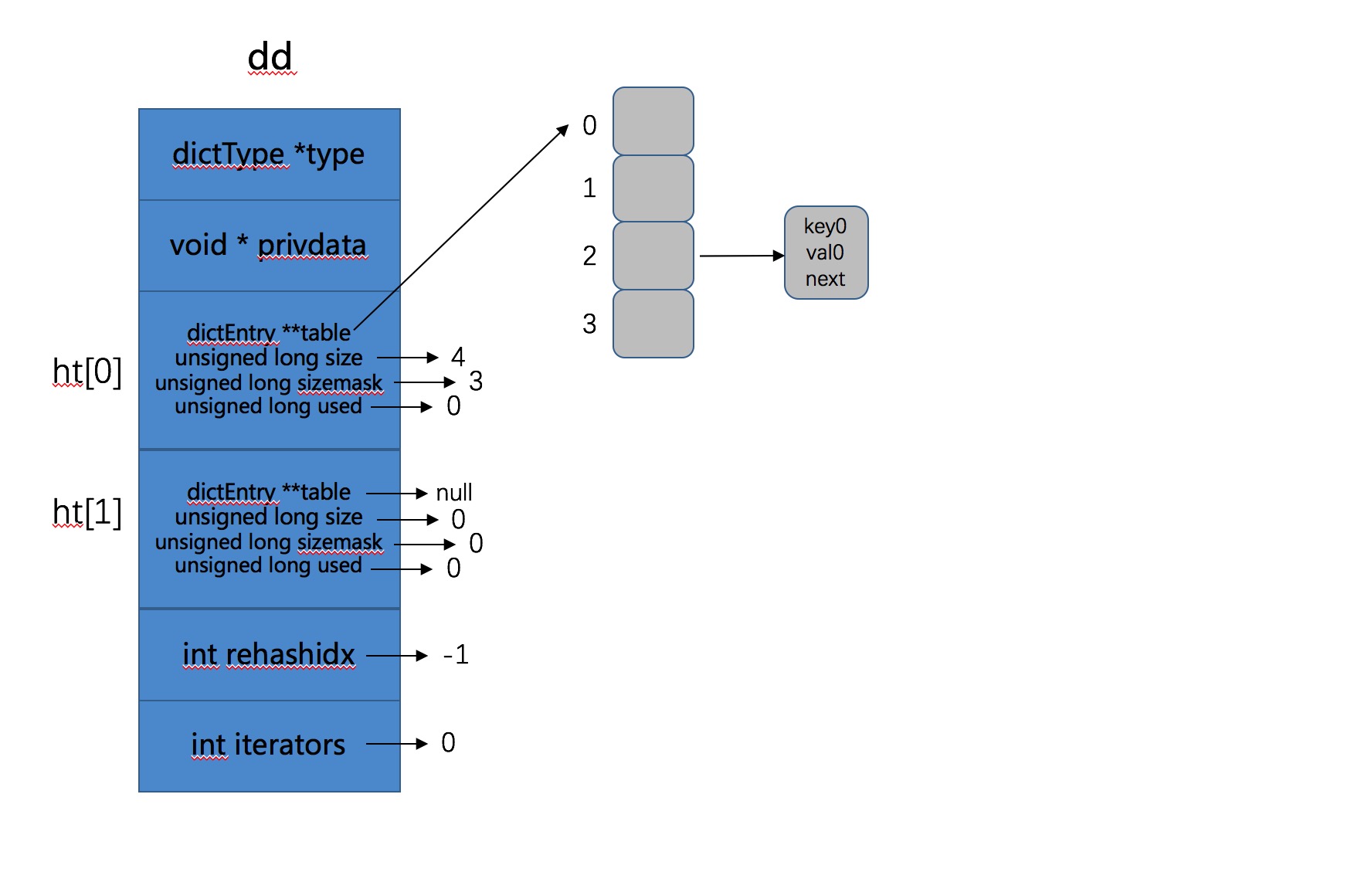 dd

dictType *type

void * privdata

ht[0]

dictEntry **table
unsigned long size 4
unsigned long sizemask 3
unsigned long used 0

ht[1]

dictEntry **table null
unsigned long size 0
unsigned long sizemask 0
unsigned long used 0

int rehashidx -1

int iterators 0

0
1
2
3

key0
val0
next